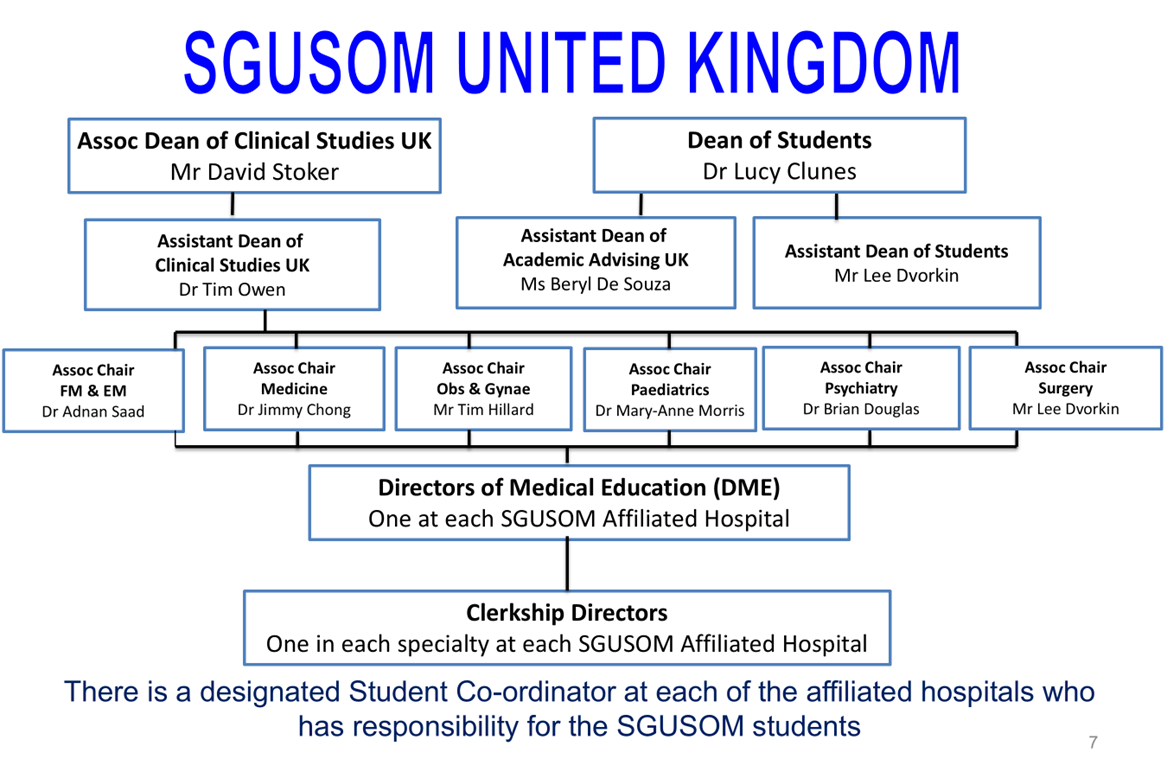 SGUSOM UNITED KINGDOM

Assoc Dean of Clinical Studies UK
Mr David Stoker

Dean of Students
Dr Lucy Clunes

Assistant Dean of Clinical Studies UK
Dr Tim Owen

Assistant Dean of Academic Advising UK
Ms Beryl De Souza

Assistant Dean of Students
Mr Lee Dvorkin

Assoc Chair
FM & EM
Dr Adnan Saad

Assoc Chair
Medicine
Dr Jimmy Chong

Assoc Chair
Obs & Gynae
Mr Tim Hillard

Assoc Chair
Paediatrics
Dr Mary-Anne Morris

Assoc Chair
Psychiatry
Dr Brian Douglas

Assoc Chair
Surgery
Mr Lee Dvorkin

Directors of Medical Education (DME)
One at each SGUSOM Affiliated Hospital

Clerkship Directors
One in each specialty at each SGUSOM Affiliated Hospital

There is a designated Student Co-ordinator at each of the affiliated hospitals who has responsibility for the SGUSOM students

7